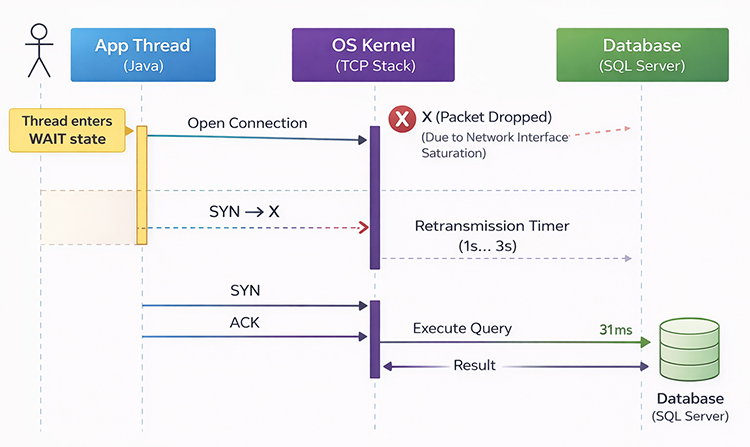 App Thread
(Java)

OS Kernel
(TCP Stack)

Database
(SQL Server)

Thread enters WAIT state

Open Connection

X (Packet Dropped)
(Due to Network Interface Saturation)

SYN → X

Retransmission Timer
(1s... 3s)

SYN

ACK

Execute Query

31ms

Result

Database
(SQL Server)